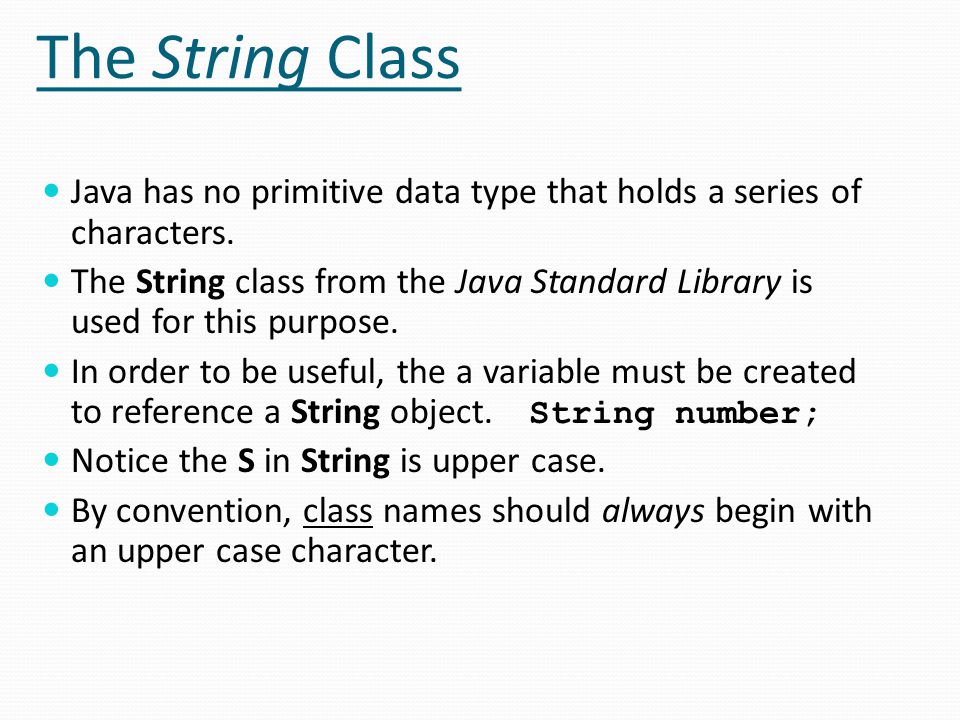 The String Class

- Java has no primitive data type that holds a series of characters.
- The String class from the Java Standard Library is used for this purpose.
- In order to be useful, the a variable must be created to reference a String object. String number;
- Notice the S in String is upper case.
- By convention, class names should always begin with an upper case character.